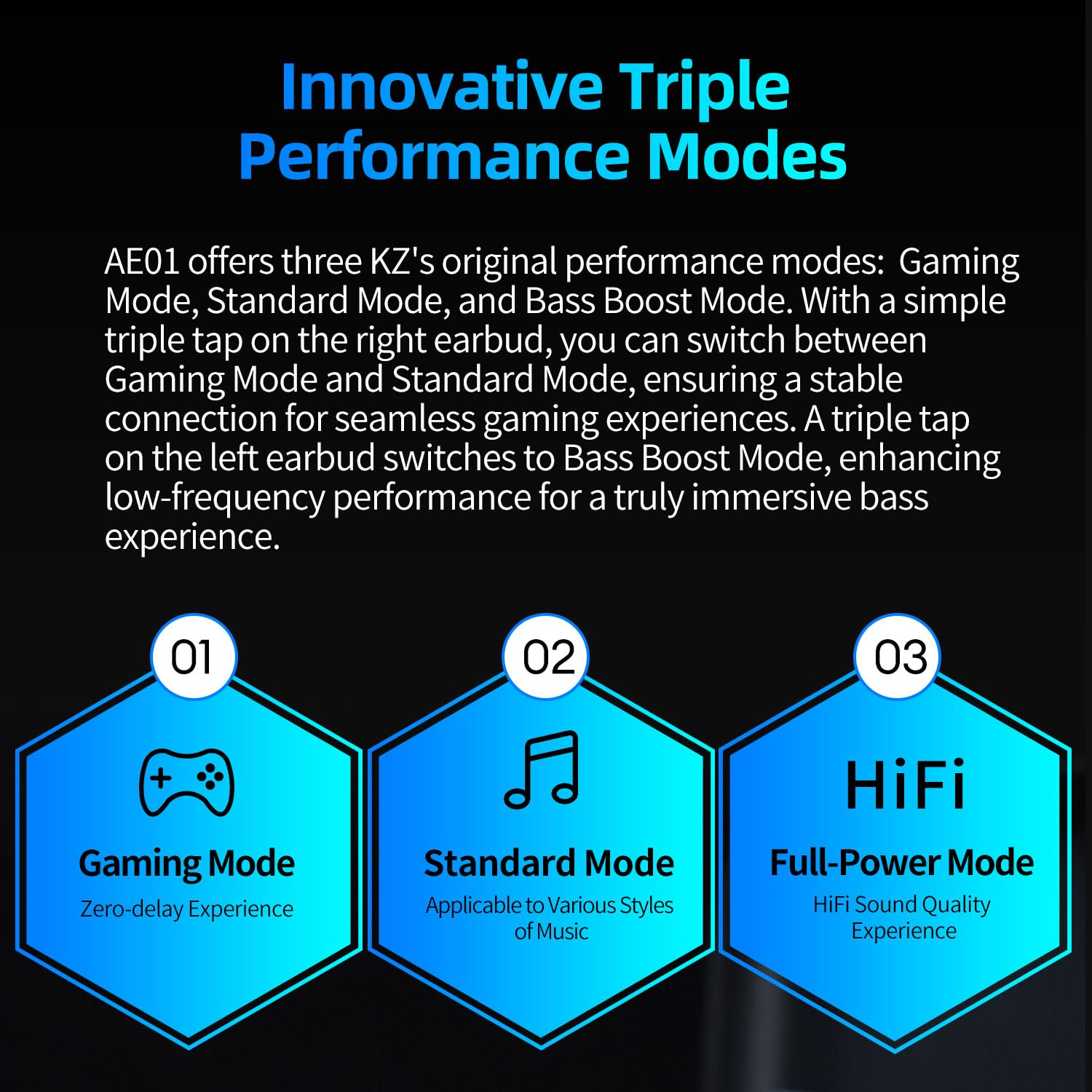 Innovative Triple Performance Modes

AE01 offers three KZ's original performance modes:  Gaming Mode, Standard Mode, and Bass Boost Mode. With a simple triple tap on the right earbud, you can switch between Gaming Mode and Standard Mode, ensuring a stable connection for seamless gaming experiences. A triple tap on the left earbud switches to Bass Boost Mode, enhancing low-frequency performance for a truly immersive bass experience.

01
Gaming Mode
Zero-delay Experience

02
Standard Mode
Applicable to Various Styles of Music

03
HiFi
Full-Power Mode
HiFi Sound Quality Experience